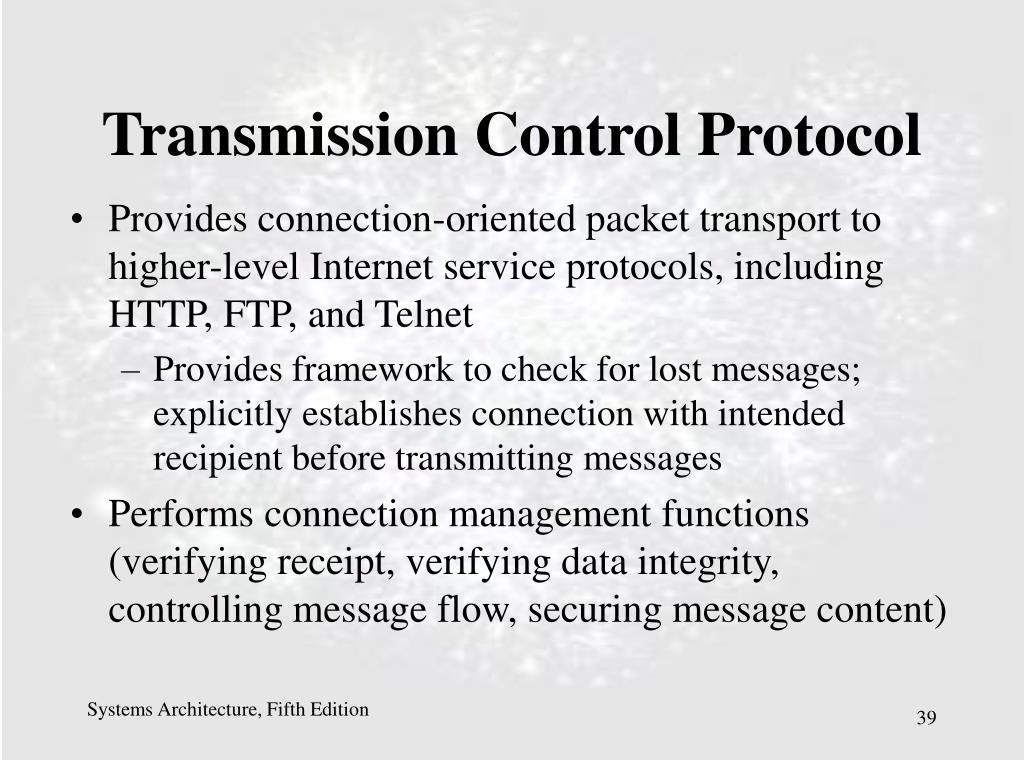 Transmission Control Protocol

• Provides connection-oriented packet transport to higher-level Internet service protocols, including HTTP, FTP, and Telnet
– Provides framework to check for lost messages; explicitly establishes connection with intended recipient before transmitting messages
• Performs connection management functions (verifying receipt, verifying data integrity, controlling message flow, securing message content)

Systems Architecture, Fifth Edition

39